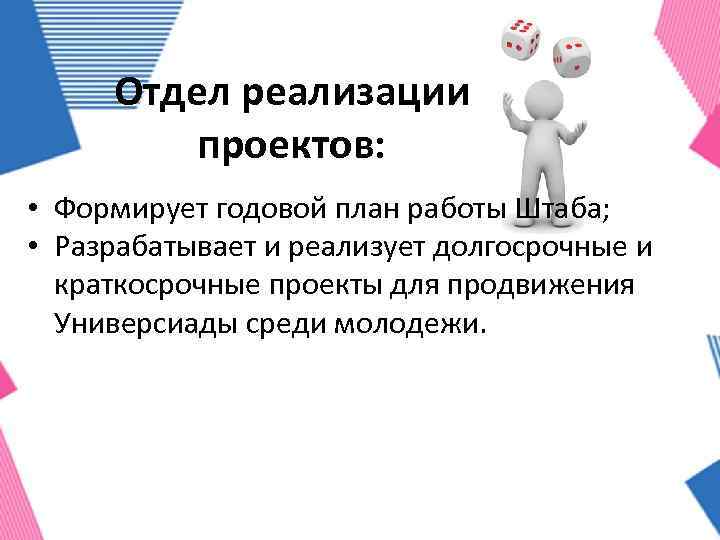 Отдел реализации проектов:

• Формирует годовой план работы Штаба;
• Разрабатывает и реализует долгосрочные и краткосрочные проекты для продвижения Универсиады среди молодежи.